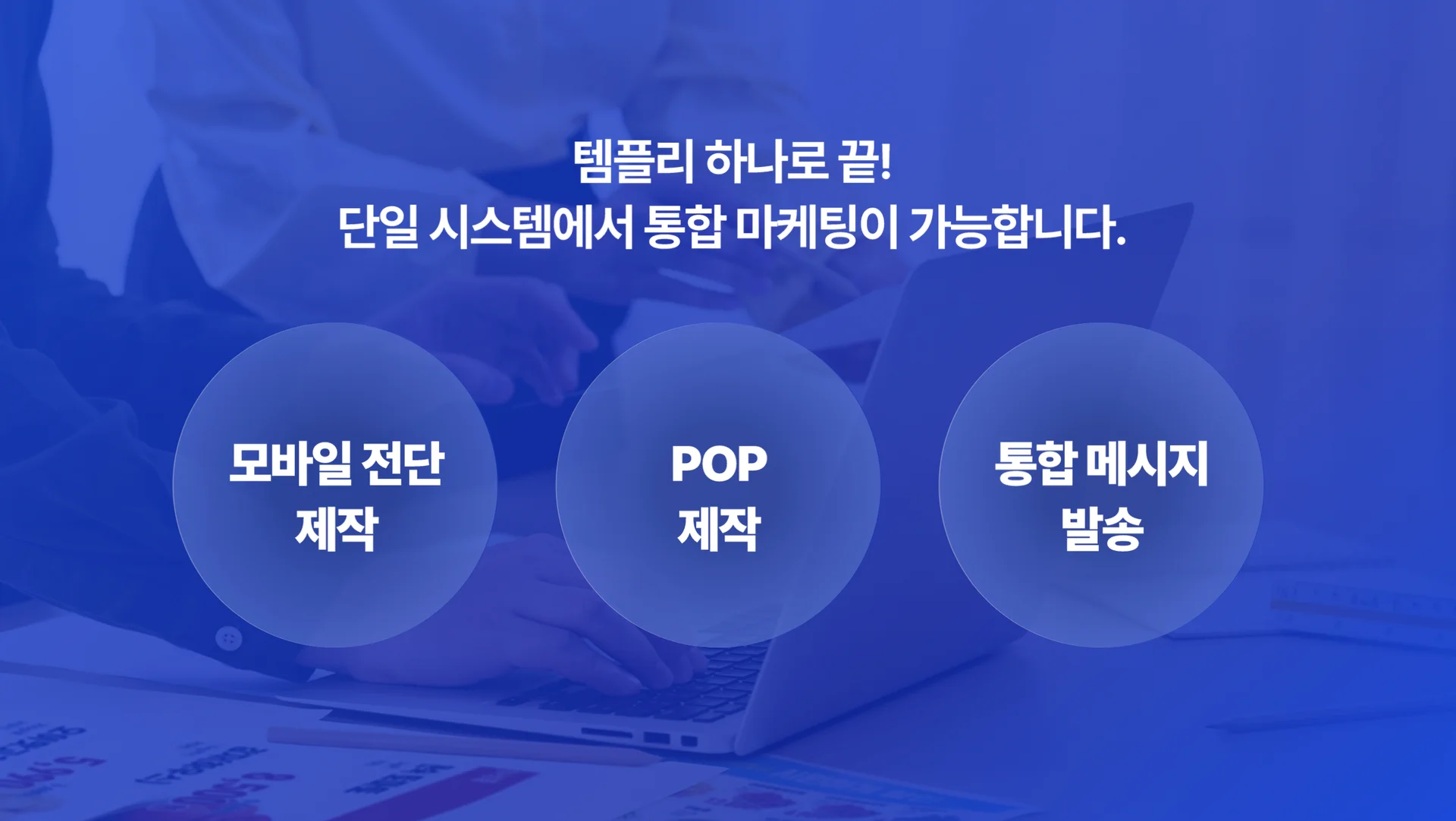 템플리 하나로 끝!
단일 시스템에서 통합 마케팅이 가능합니다.

모바일 전단 제작

POP 제작

통합 메시지 발송